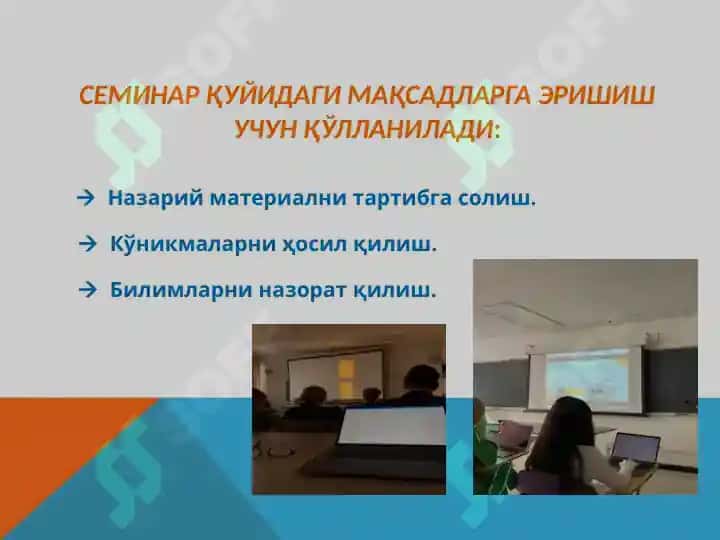 СЕМИНАР ҚУЙИДАГИ МАҚСАДЛАРГА ЭРИШИШ УЧУН ҚЎЛЛАНИЛАДИ:

→ Назарий материални тартибга солиш.

→ Кўникмаларни ҳосил қилиш.

→ Билимларни назорат қилиш.